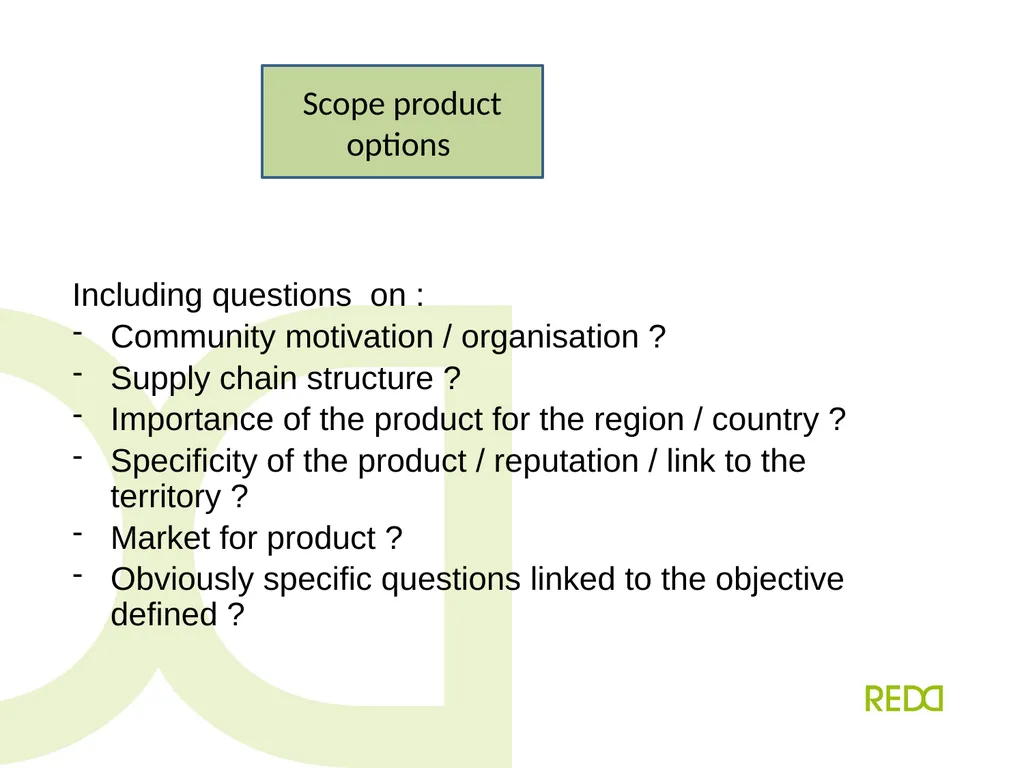 Scope product options

Including questions  on :
- Community motivation / organisation ?
- Supply chain structure ?
- Importance of the product for the region / country ?
- Specificity of the product / reputation / link to the territory ?
- Market for product ?
- Obviously specific questions linked to the objective defined ?

REDD